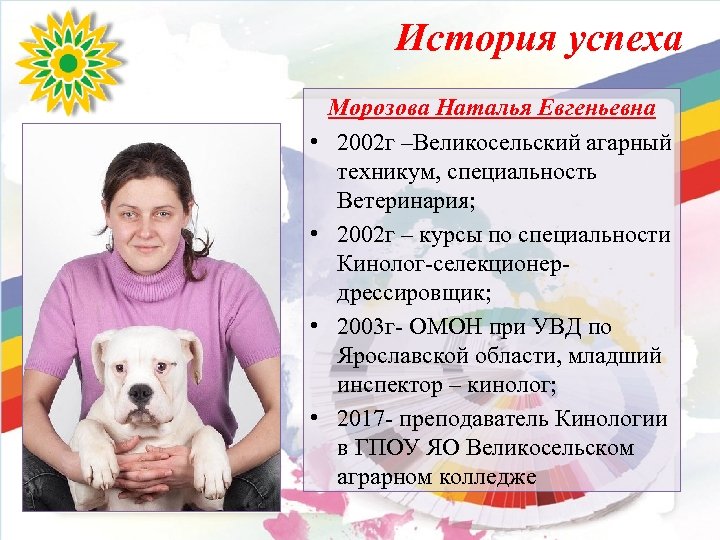 История успеха

Морозова Наталья Евгеньевна

• 2002г –Великосельский агарный техникум, специальность Ветеринария;
• 2002г – курсы по специальности Кинолог-селекционер-дрессировщик;
• 2003г- ОМОН при УВД по Ярославской области, младший инспектор – кинолог;
• 2017- преподаватель Кинологии в ГПОУ ЯО Великосельском аграрном колледже